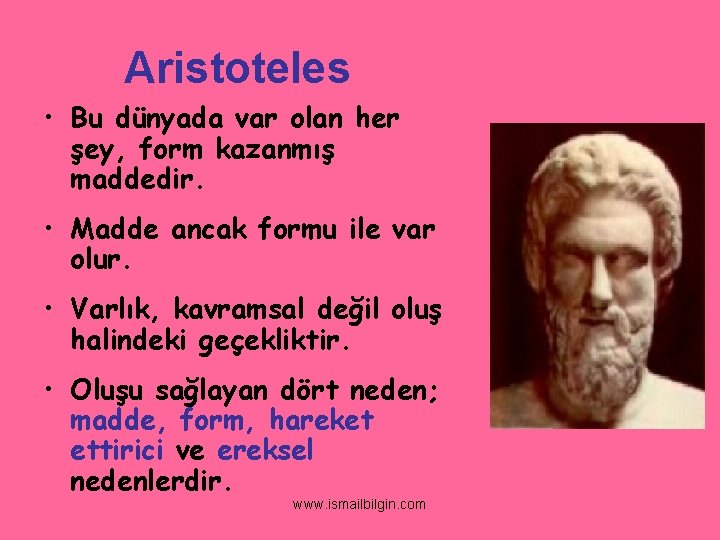 Aristoteles

• Bu dünyada var olan her şey, form kazanmış maddedir.

• Madde ancak formu ile var olur.

• Varlık, kavramsal değil oluş halindeki geçekliktir.

• Oluşu sağlayan dört neden; madde, form, hareket ettirici ve ereksel nedenlerdir.

www.ismailbilgin.com